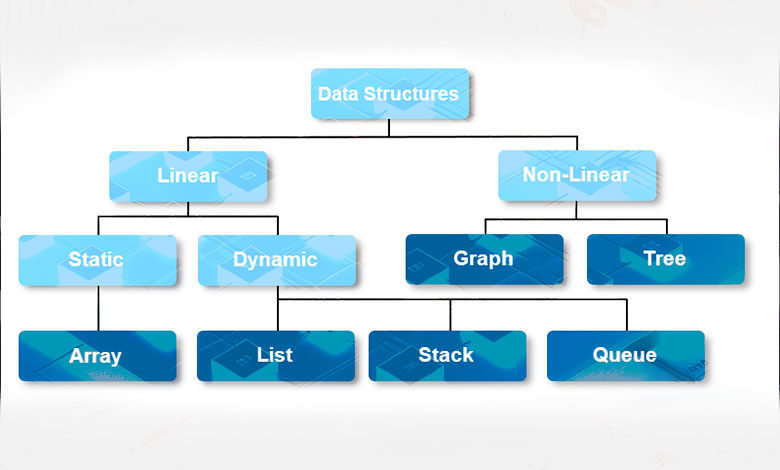 Data Structures

Linear

Non-Linear

Static

Dynamic

Graph

Tree

Array

List

Stack

Queue